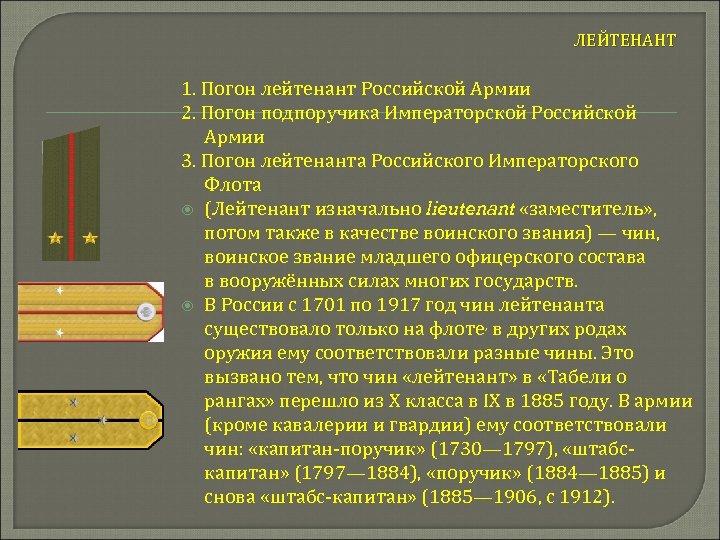 ЛЕЙТЕНАНТ

1. Погон лейтенант Российской Армии
2. Погон подпоручика Императорской Российской Армии
3. Погон лейтенанта Российского Императорского Флота

(Лейтенант изначально lieutenant «заместитель», потом также в качестве воинского звания) — чин, воинское звание младшего офицерского состава в вооружённых силах многих государств.

В России с 1701 по 1917 год чин лейтенанта существовало только на флоте, в других родах оружия ему соответствовали разные чины. Это вызвано тем, что чин «лейтенант» в «Табели о рангах» перешло из X класса в IX в 1885 году. В армии (кроме кавалерии и гвардии) ему соответствовали чин: «капитан-поручик» (1730—1797), «штабс-капитан» (1797—1884), «поручик» (1884—1885) и снова «штабс-капитан» (1885—1906, с 1912).